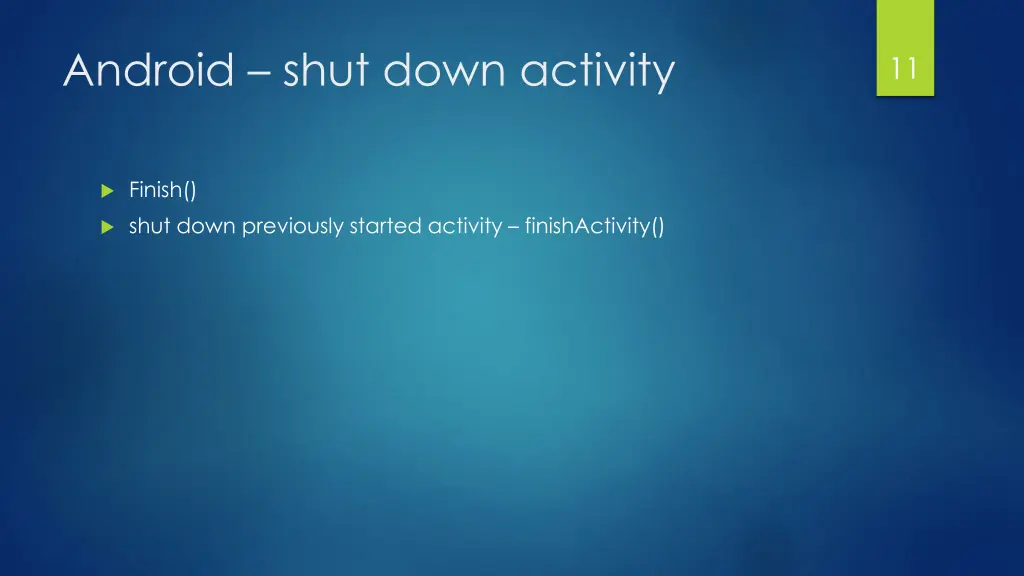 Android – shut down activity

11

Finish()

shut down previously started activity – finishActivity()